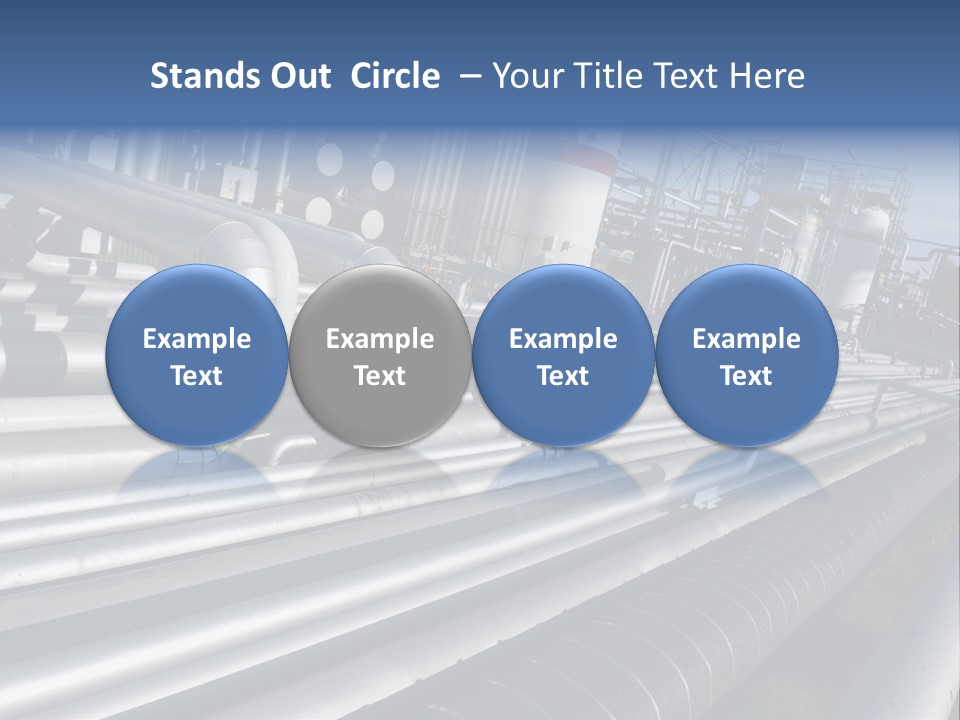 Stands Out Circle – Your Title Text Here

Example Text

Example Text

Example Text

Example Text